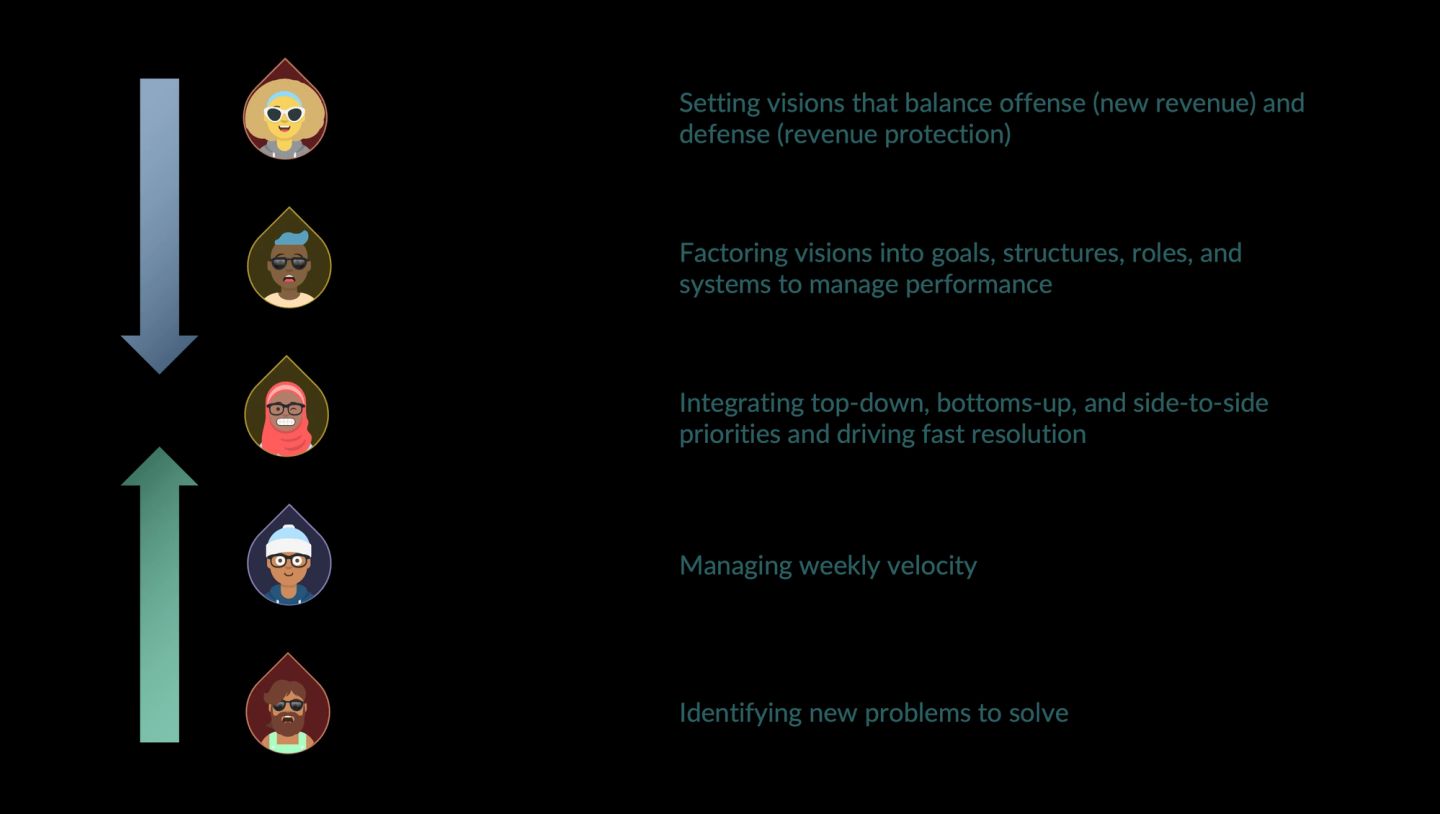 Setting visions that balance offense (new revenue) and defense (revenue protection)

Factoring visions into goals, structures, roles, and systems to manage performance

Integrating top-down, bottoms-up, and side-to-side priorities and driving fast resolution

Managing weekly velocity

Identifying new problems to solve